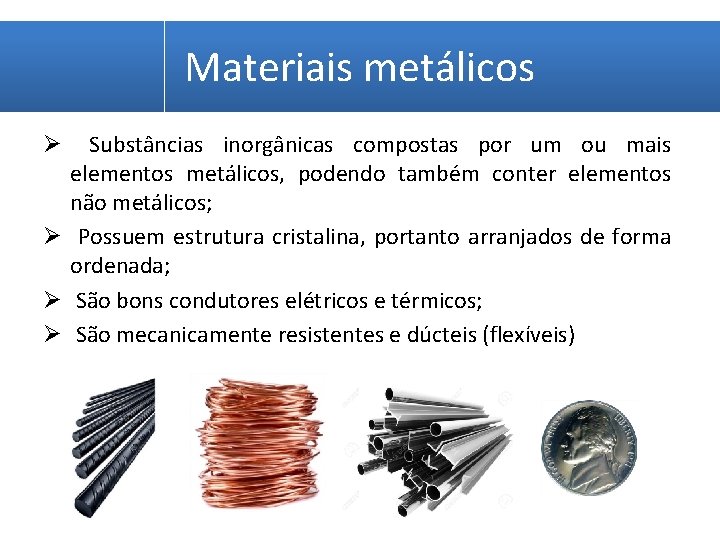 Materiais metálicos

➢ Substâncias inorgânicas compostas por um ou mais elementos metálicos, podendo também conter elementos não metálicos;

➢ Possuem estrutura cristalina, portanto arranjados de forma ordenada;

➢ São bons condutores elétricos e térmicos;

➢ São mecanicamente resistentes e dúcteis (flexíveis)